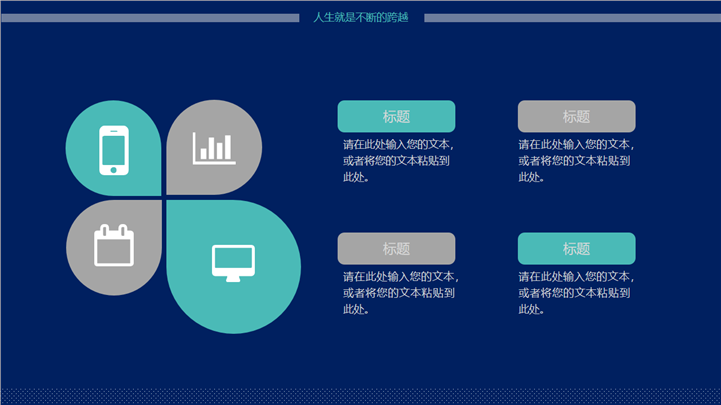 人生就是不断的跨越

标题

请在此处输入您的文本，或者将您的文本粘贴到此处。

标题

请在此处输入您的文本，或者将您的文本粘贴到此处。

标题

请在此处输入您的文本，或者将您的文本粘贴到此处。

标题

请在此处输入您的文本，或者将您的文本粘贴到此处。